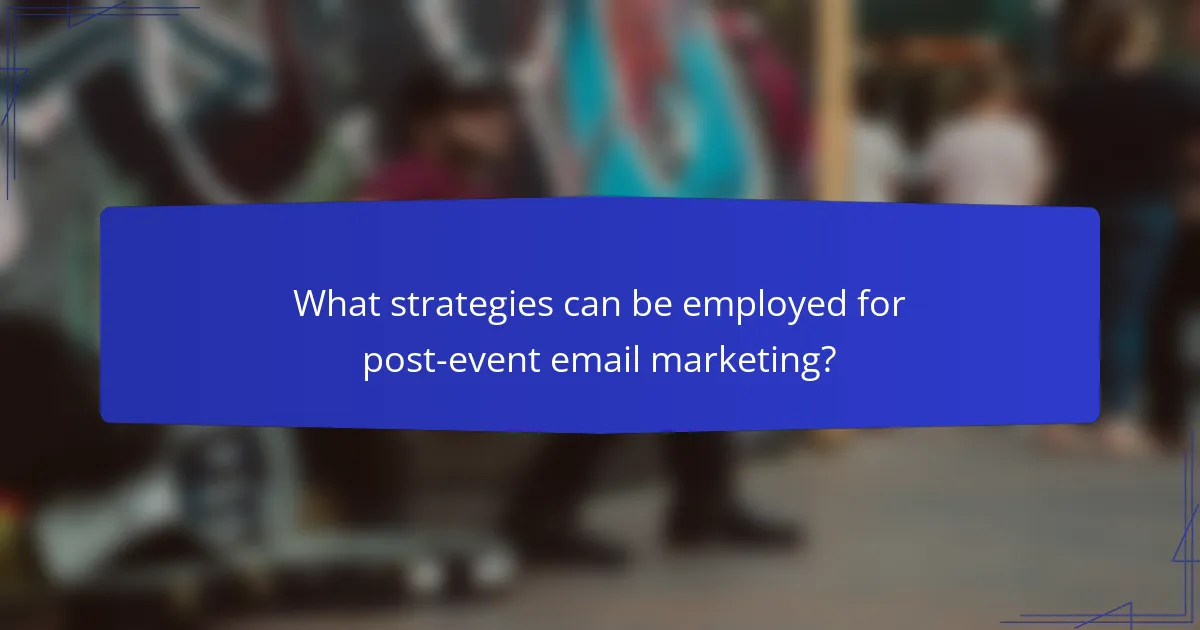 What strategies can be employed for post-event email marketing?